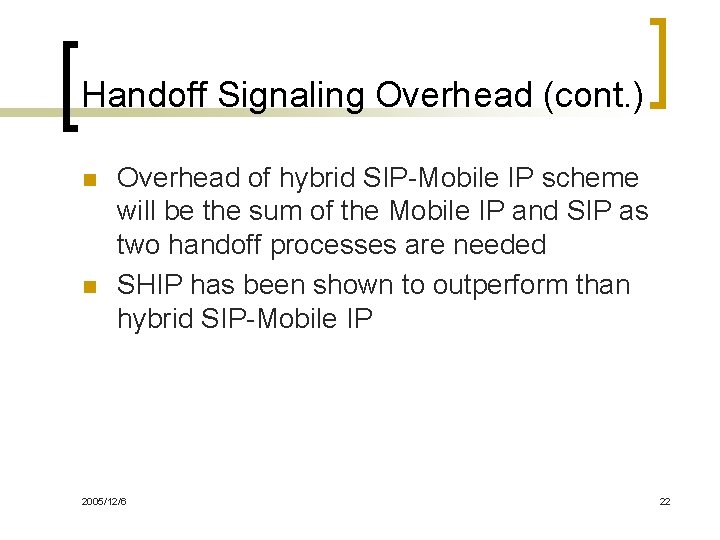 Handoff Signaling Overhead (cont.)

Overhead of hybrid SIP-Mobile IP scheme will be the sum of the Mobile IP and SIP as two handoff processes are needed

SHIP has been shown to outperform than hybrid SIP-Mobile IP

2005/12/6

22